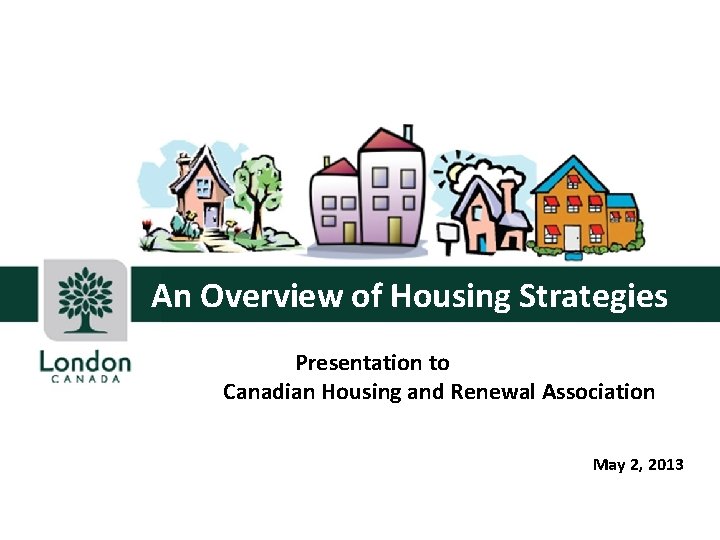 An Overview of Housing Strategies

London
CANADA

Presentation to
Canadian Housing and Renewal Association

May 2, 2013